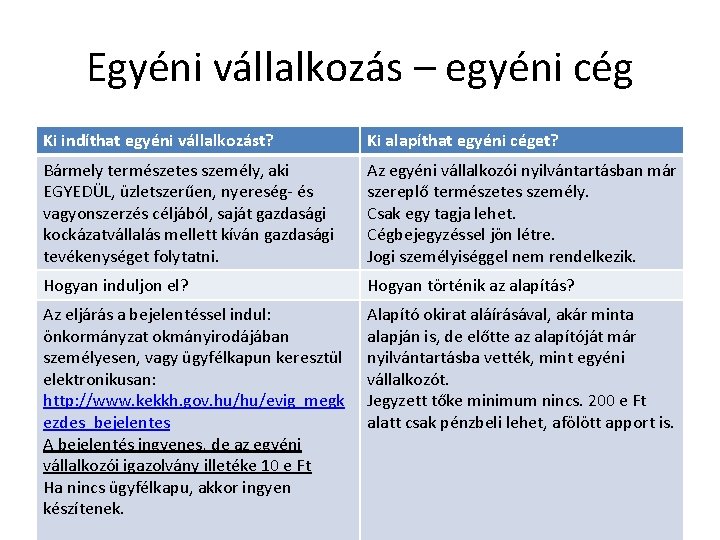 Egyéni vállalkozás – egyéni cég

| Ki indíthat egyéni vállalkozást? | Ki alapíthat egyéni céget? |
|---|---|
| Bármely természetes személy, aki EGYEDÜL, üzletszerűen, nyereség- és vagyonszerzés céljából, saját gazdasági kockázatvállalás mellett kíván gazdasági tevékenységet folytatni. | Az egyéni vállalkozói nyilvántartásban már szereplő természetes személy. Csak egy tagja lehet. Cégbejegyzéssel jön létre. Jogi személyiséggel nem rendelkezik. |
| Hogyan induljon el? | Hogyan történik az alapítás? |
| Az eljárás a bejelentéssel indul: önkormányzat okmányirodájában személyesen, vagy ügyfélkapun keresztül elektronikusan: http://www.kekkh.gov.hu/hu/evig_megkezdes_bejelentes A bejelentés ingyenes, de az egyéni vállalkozói igazolvány illetéke 10 e Ft Ha nincs ügyfélkapu, akkor ingyen készítenek. | Alapító okirat aláírásával, akár minta alapján is, de előtte az alapítóját már nyilvántartásba vették, mint egyéni vállalkozót. Jegyzett tőke minimum nincs. 200 e Ft alatt csak pénzbeli lehet, afölött apport is. |